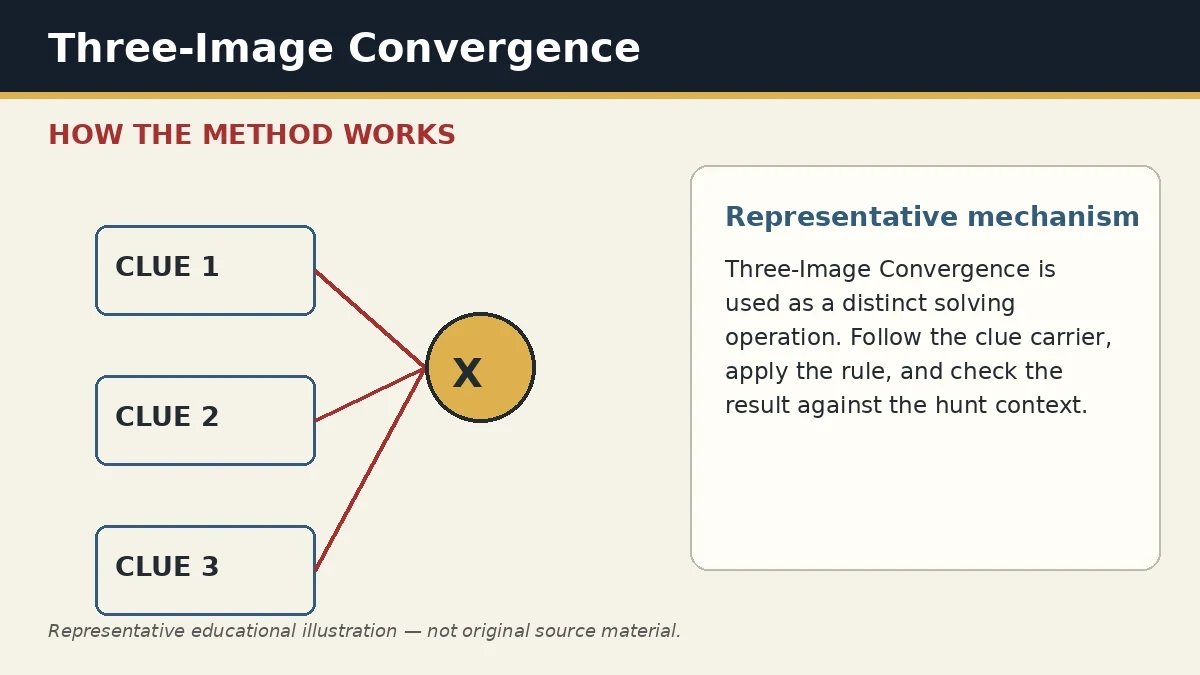 Three-Image Convergence

HOW THE METHOD WORKS

CLUE 1

CLUE 2

CLUE 3

X

Representative mechanism

Three-Image Convergence is used as a distinct solving operation. Follow the clue carrier, apply the rule, and check the result against the hunt context.

Representative educational illustration — not original source material.